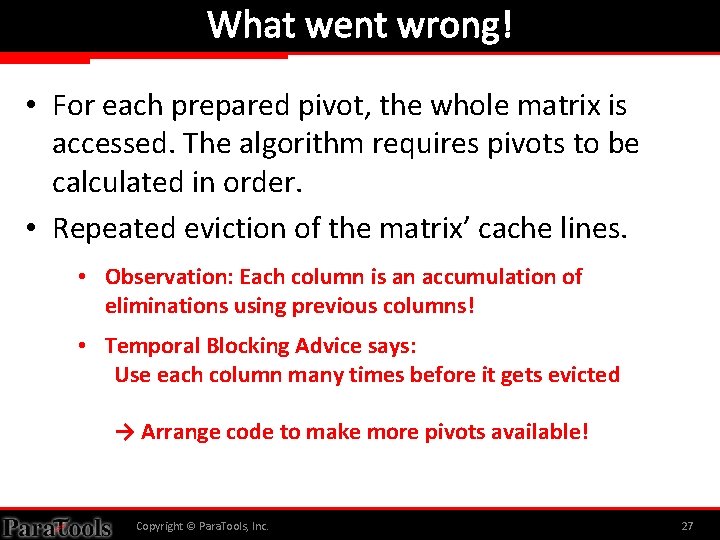 What went wrong!

• For each prepared pivot, the whole matrix is accessed. The algorithm requires pivots to be calculated in order.

• Repeated eviction of the matrix' cache lines.

• Observation: Each column is an accumulation of eliminations using previous columns!

• Temporal Blocking Advice says:
Use each column many times before it gets evicted

→ Arrange code to make more pivots available!

ParaTools Copyright © ParaTools, Inc. 27